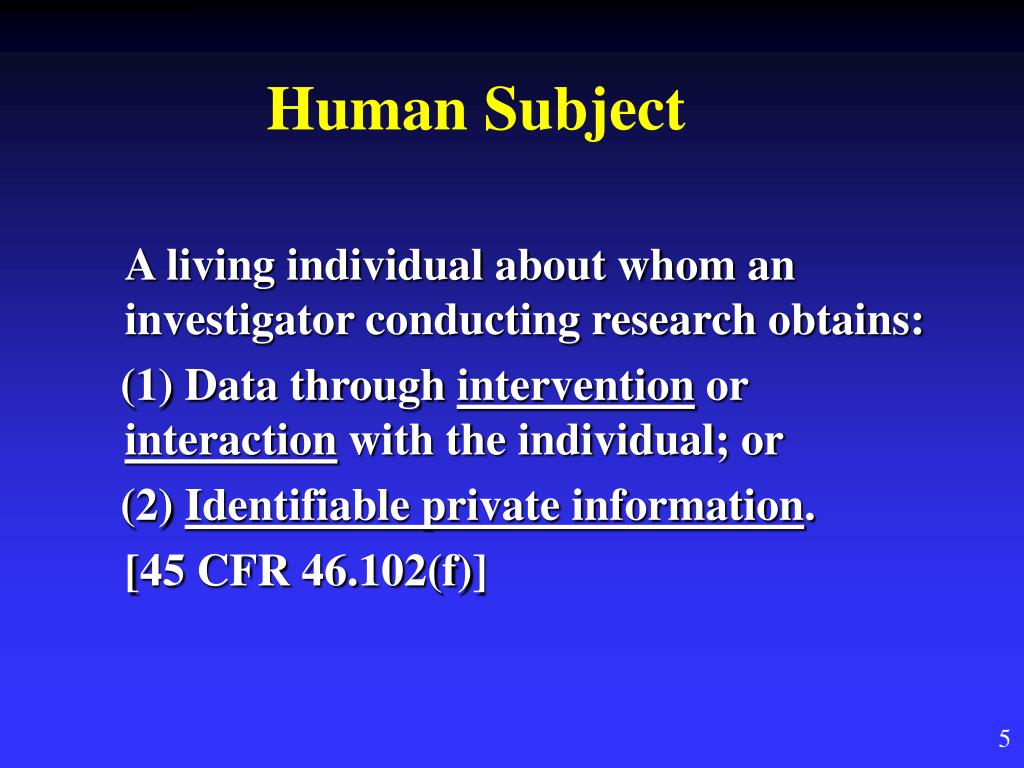 Human Subject

A living individual about whom an investigator conducting research obtains:

(1) Data through intervention or interaction with the individual; or

(2) Identifiable private information.

[45 CFR 46.102(f)]

5